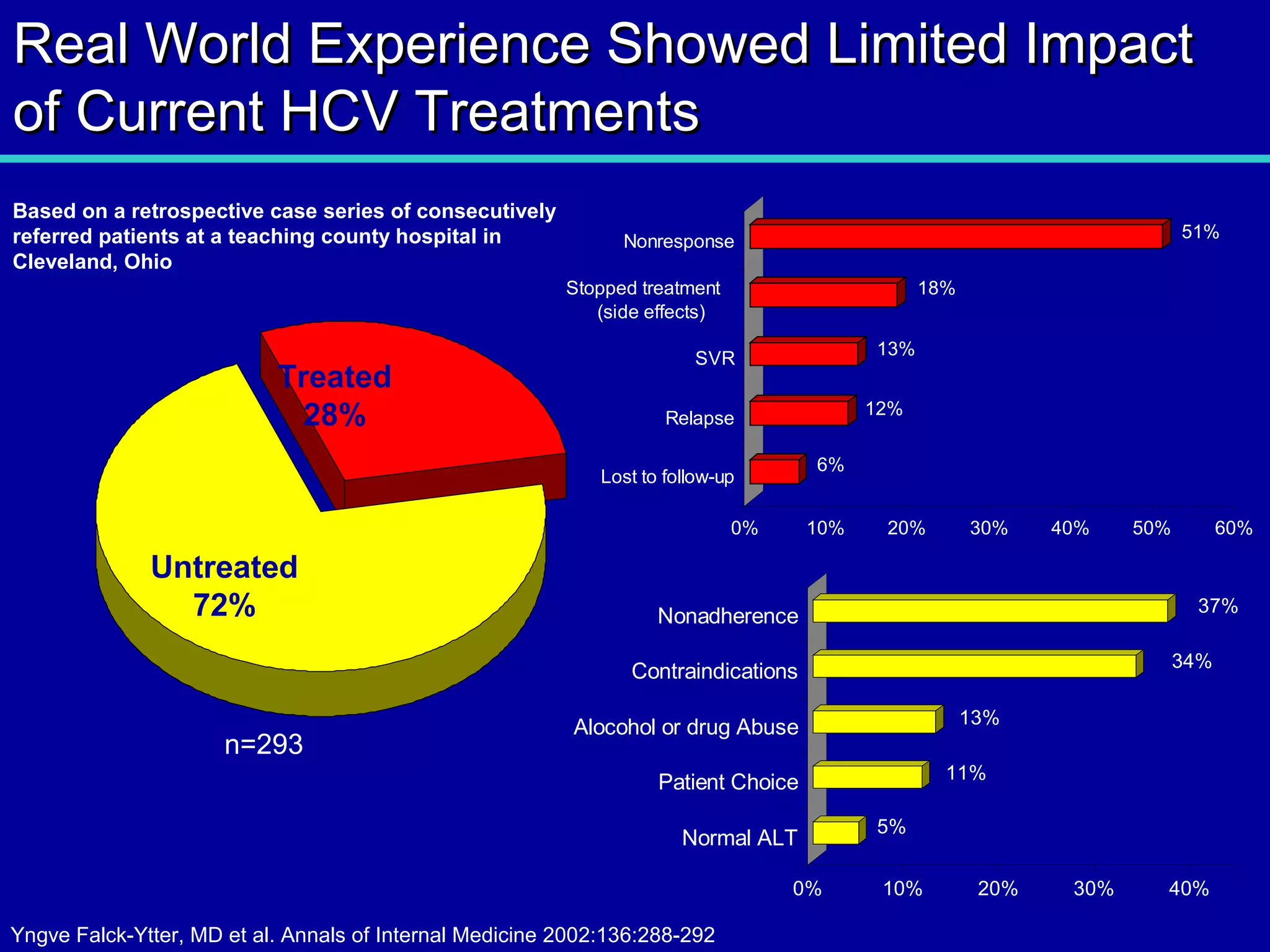 Real World Experience Showed Limited Impact of Current HCV Treatments

Based on a retrospective case series of consecutively referred patients at a teaching county hospital in Cleveland, Ohio

Treated
28%

Untreated
72%

n=293

Nonresponse 51%
Stopped treatment (side effects) 18%
SVR 13%
Relapse 12%
Lost to follow-up 6%

0% 10% 20% 30% 40% 50% 60%

Nonadherence 37%
Contraindications 34%
Alocohol or drug Abuse 13%
Patient Choice 11%
Normal ALT 5%

0% 10% 20% 30% 40%

Yngve Falck-Ytter, MD et al. Annals of Internal Medicine 2002:136:288-292